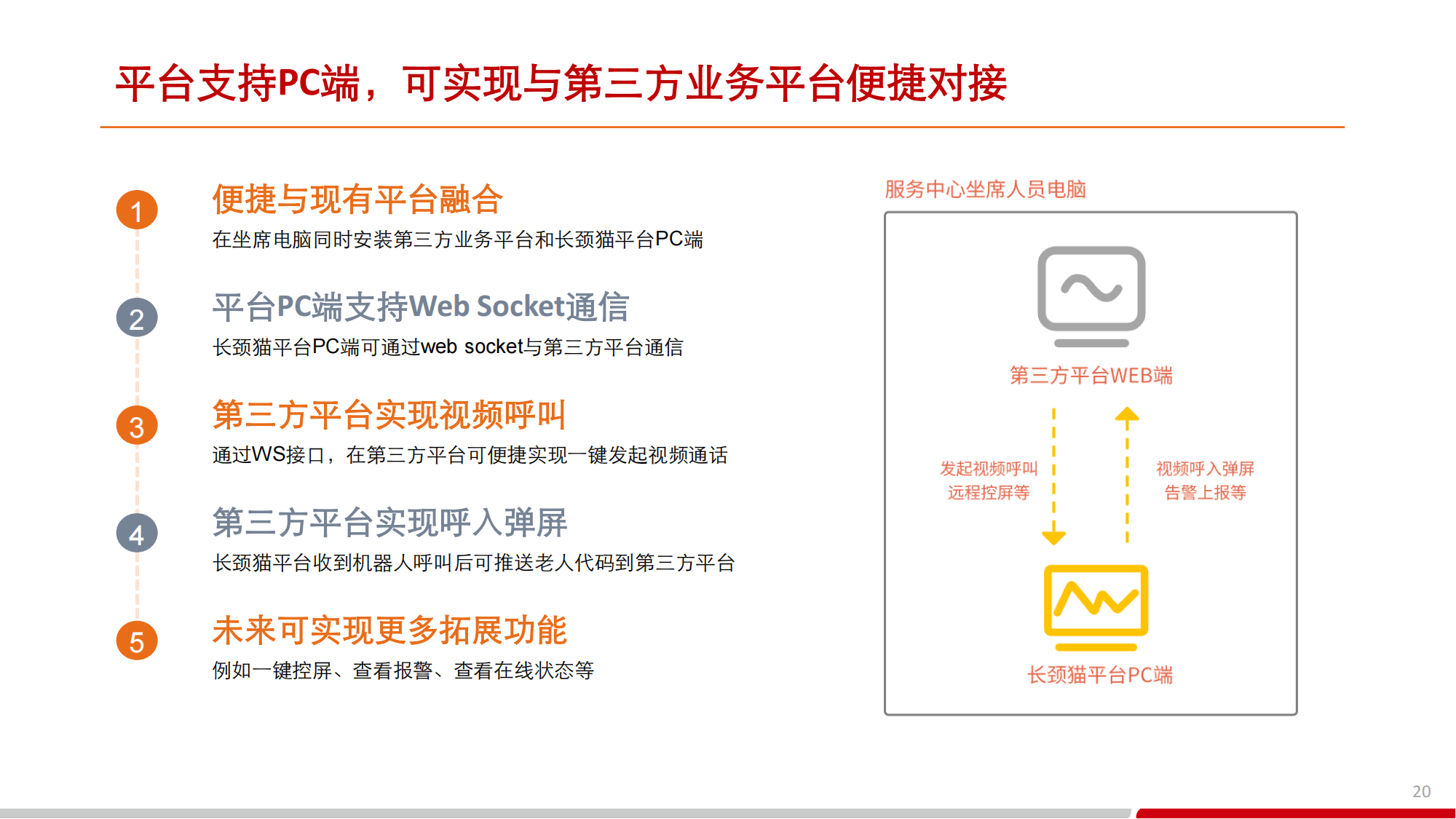 平台支持PC端，可实现与第三方业务平台便捷对接

1
便捷与现有平台融合
在坐席电脑同时安装第三方业务平台和长颈猫平台PC端

2
平台PC端支持Web Socket通信
长颈猫平台PC端可通过web socket与第三方平台通信

3
第三方平台实现视频呼叫
通过WS接口，在第三方平台可便捷实现一键发起视频通话

4
第三方平台实现呼入弹屏
长颈猫平台收到机器人呼叫后可推送老人代码到第三方平台

5
未来可实现更多拓展功能
例如一键控屏、查看报警、查看在线状态等

服务中心坐席人员电脑

第三方平台WEB端

发起视频呼叫
远程控屏等

视频呼入弹屏
告警上报等

长颈猫平台PC端

20